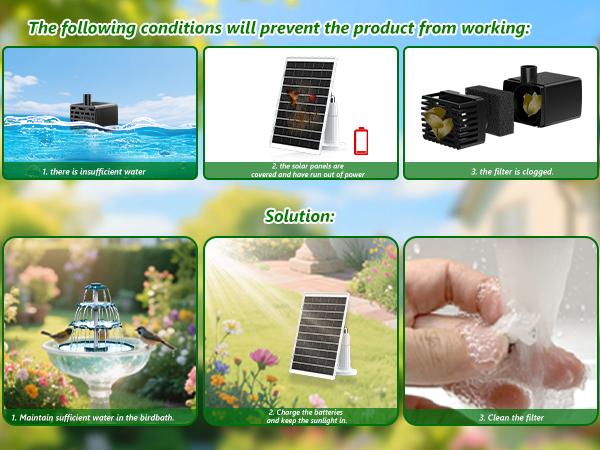 The following conditions will prevent the product from working:

1. there is insufficient water

2. the solar panels are covered and have run out of power

3. the filter is clogged.

Solution:

1. Maintain sufficient water in the birdbath.

2. Charge the batteries and keep the sunlight in.

3. Clean the filter